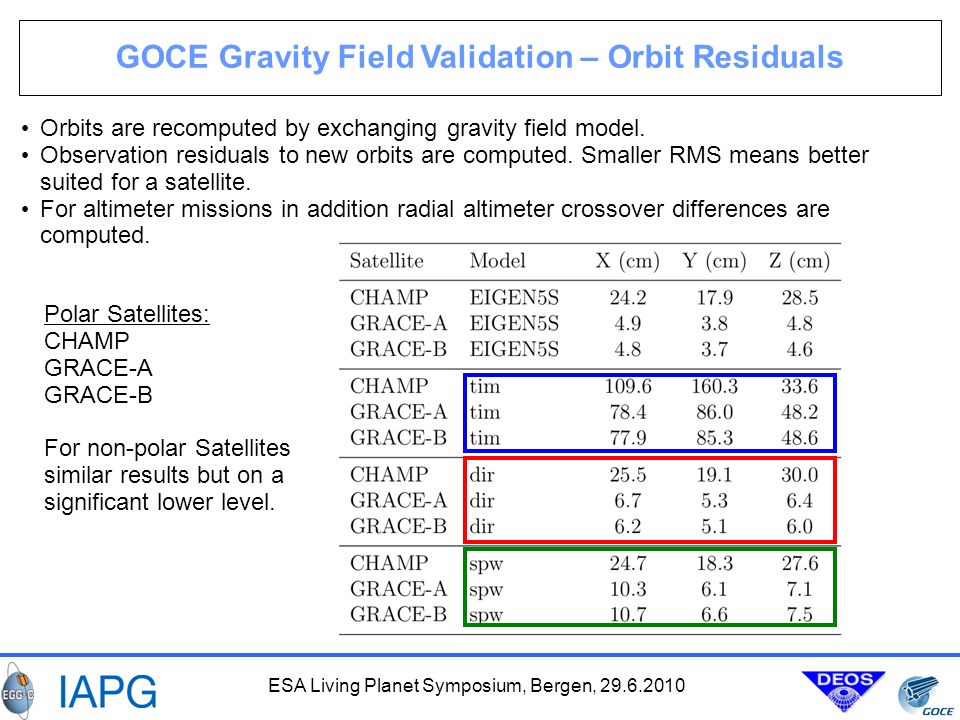 GOCE Gravity Field Validation – Orbit Residuals

• Orbits are recomputed by exchanging gravity field model.
• Observation residuals to new orbits are computed. Smaller RMS means better suited for a satellite.
• For altimeter missions in addition radial altimeter crossover differences are computed.

Polar Satellites:
CHAMP
GRACE-A
GRACE-B

For non-polar Satellites similar results but on a significant lower level.

| Satellite | Model | X (cm) | Y (cm) | Z (cm) |
|---|---|---|---|---|
| CHAMP | EIGEN5S | 24.2 | 17.9 | 28.5 |
| GRACE-A | EIGEN5S | 4.9 | 3.8 | 4.8 |
| GRACE-B | EIGEN5S | 4.8 | 3.7 | 4.6 |
| CHAMP | tim | 109.6 | 160.3 | 33.6 |
| GRACE-A | tim | 78.4 | 86.0 | 48.2 |
| GRACE-B | tim | 77.9 | 85.3 | 48.6 |
| CHAMP | dir | 25.5 | 19.1 | 30.0 |
| GRACE-A | dir | 6.7 | 5.3 | 6.4 |
| GRACE-B | dir | 6.2 | 5.1 | 6.0 |
| CHAMP | spw | 24.7 | 18.3 | 27.6 |
| GRACE-A | spw | 10.3 | 6.1 | 7.1 |
| GRACE-B | spw | 10.7 | 6.6 | 7.5 |

EGG-C IAPG ESA Living Planet Symposium, Bergen, 29.6.2010 DEOS GOCE